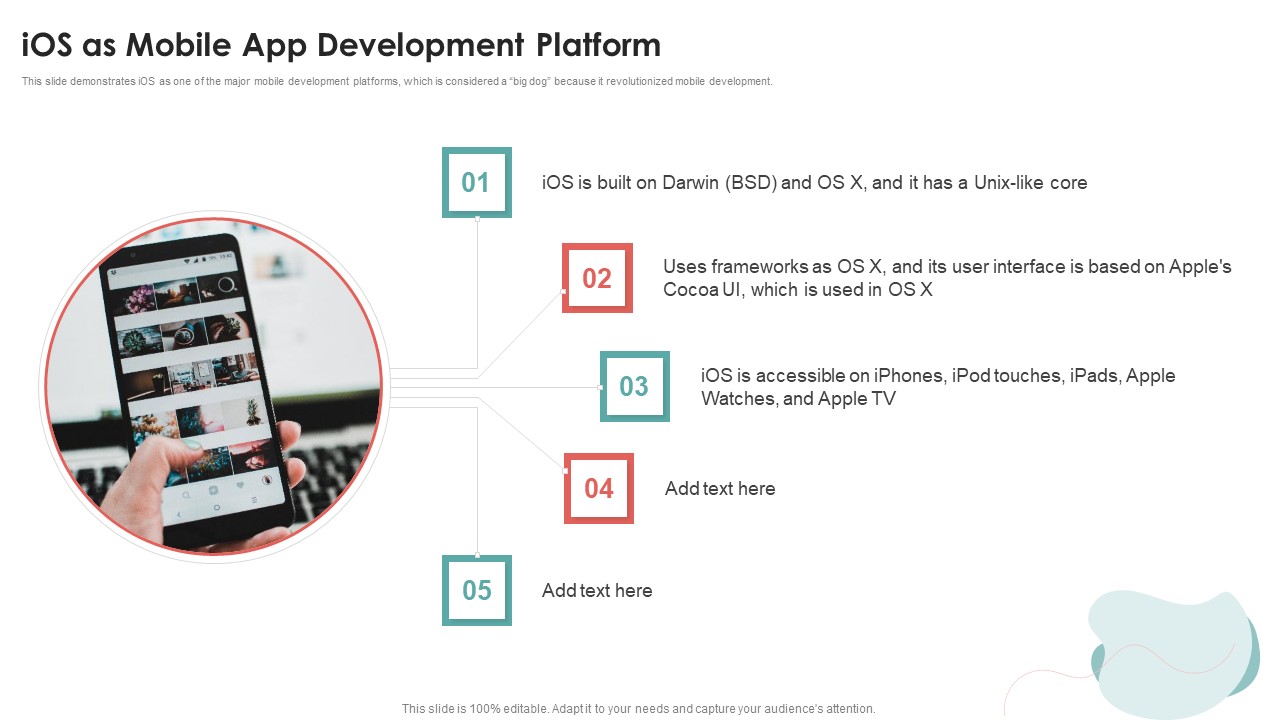 iOS as Mobile App Development Platform

This slide demonstrates iOS as one of the major mobile development platforms, which is considered a "big dog" because it revolutionized mobile development.

01
iOS is built on Darwin (BSD) and OS X, and it has a Unix-like core

02
Uses frameworks as OS X, and its user interface is based on Apple's Cocoa UI, which is used in OS X

03
iOS is accessible on iPhones, iPod touches, iPads, Apple Watches, and Apple TV

04
Add text here

05
Add text here

This slide is 100% editable. Adapt it to your needs and capture your audience's attention.